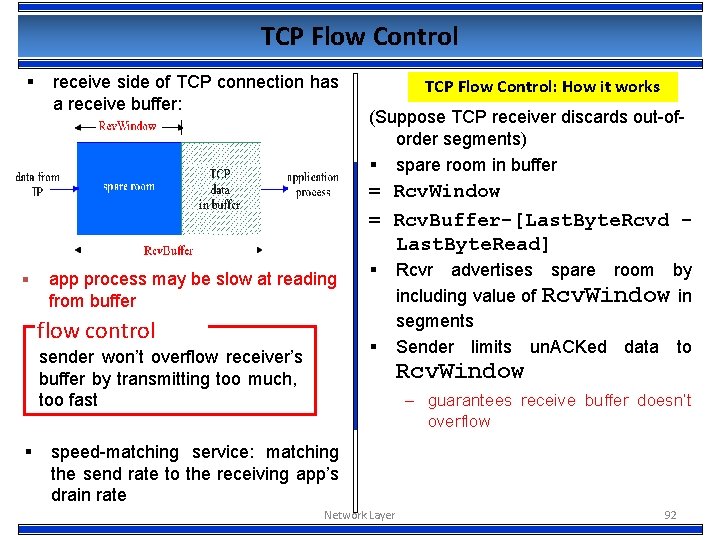 TCP Flow Control

▪ receive side of TCP connection has a receive buffer:

RcvWindow

data from IP

spare room

TCP data in buffer

application process

RcvBuffer

▪ app process may be slow at reading from buffer

flow control

sender won't overflow receiver's buffer by transmitting too much, too fast

▪ speed-matching service: matching the send rate to the receiving app's drain rate

TCP Flow Control: How it works

(Suppose TCP receiver discards out-of-order segments)

▪ spare room in buffer

= RcvWindow

= RcvBuffer-[LastByteRcvd - LastByteRead]

▪ Rcvr advertises spare room by including value of RcvWindow in segments

▪ Sender limits unACKed data to RcvWindow

– guarantees receive buffer doesn't overflow

Network Layer

92